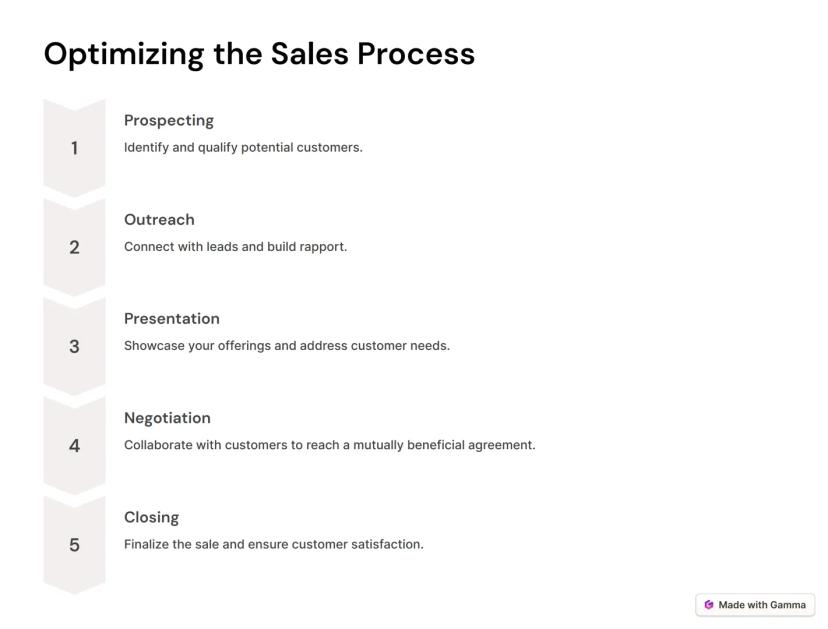 Optimizing the Sales Process

1

Prospecting

Identify and qualify potential customers.

2

Outreach

Connect with leads and build rapport.

3

Presentation

Showcase your offerings and address customer needs.

4

Negotiation

Collaborate with customers to reach a mutually beneficial agreement.

5

Closing

Finalize the sale and ensure customer satisfaction.

Made with Gamma